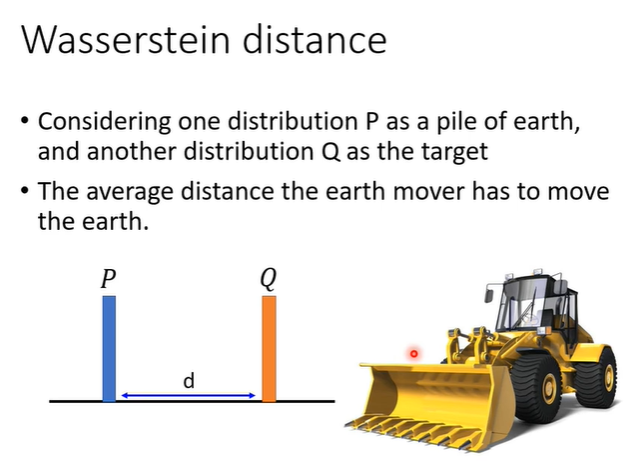 Wasserstein distance

• Considering one distribution P as a pile of earth, and another distribution Q as the target

• The average distance the earth mover has to move the earth.

$P$

$Q$

d